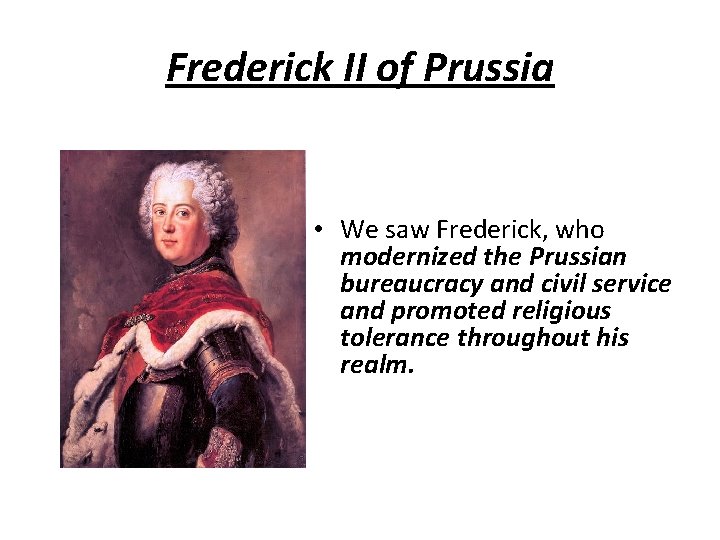 Frederick II of Prussia

• We saw Frederick, who modernized the Prussian bureaucracy and civil service and promoted religious tolerance throughout his realm.